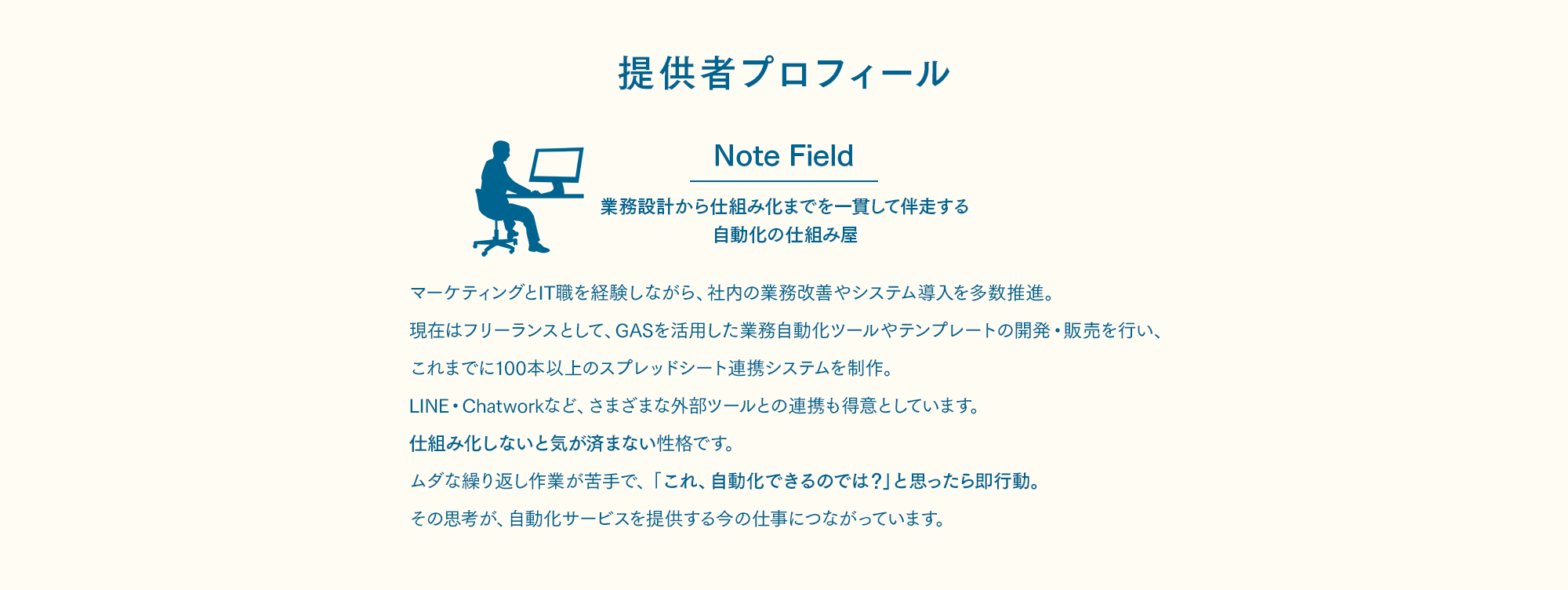 提供者プロフィール

Note Field

業務設計から仕組み化までを一貫して伴走する
自動化の仕組み屋

マーケティングとIT職を経験しながら、社内の業務改善やシステム導入を多数推進。

現在はフリーランスとして、GASを活用した業務自動化ツールやテンプレートの開発・販売を行い、

これまでに100本以上のスプレッドシート連携システムを制作。

LINE・Chatworkなど、さまざまな外部ツールとの連携も得意としています。

仕組み化しないと気が済まない性格です。

ムダな繰り返し作業が苦手で、「これ、自動化できるのでは？」と思ったら即行動。

その思考が、自動化サービスを提供する今の仕事につながっています。